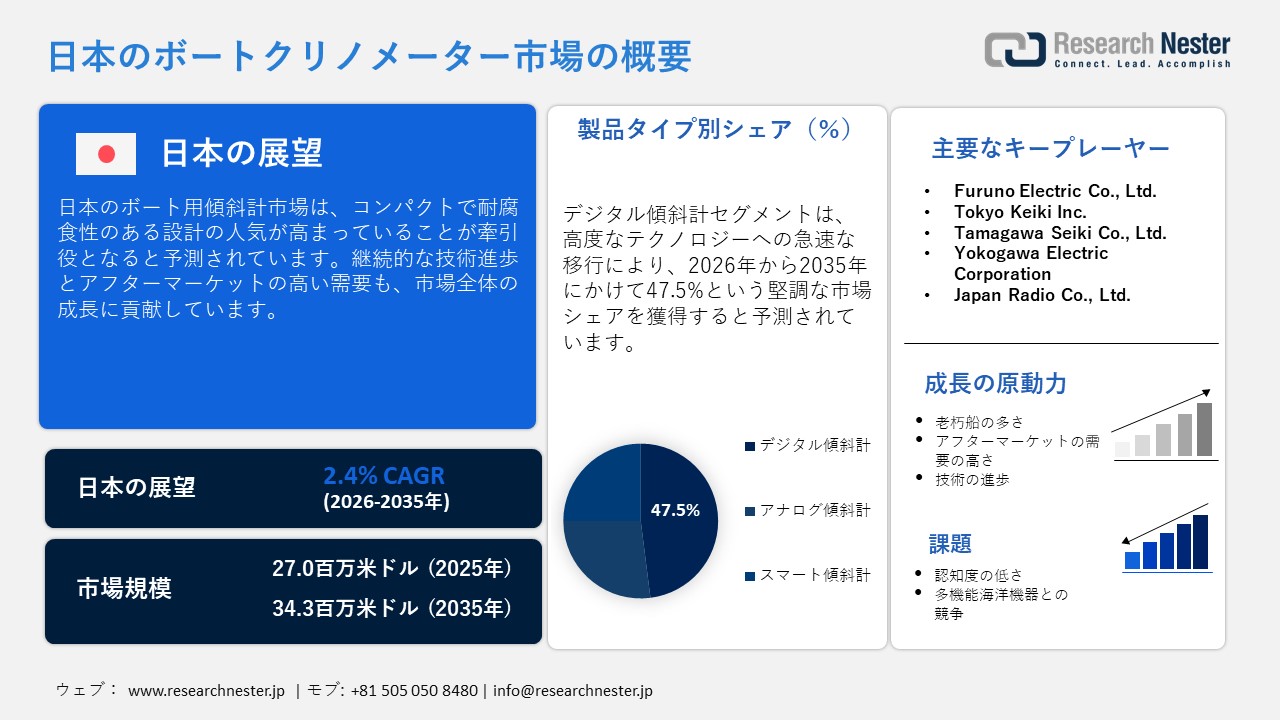 日本のボートクリノメーター市場の概要

Research Nester
Connect. Lead. Accomplish

日本の展望

日本のボート用傾斜計市場は、コンパクトで耐腐食性のある設計の人気が高まっていることが牽引役となると予測されています。継続的な技術進歩とアフターマーケットの高い需要も、市場全体の成長に貢献しています。

日本の展望
2.4% CAGR
(2026-2035年)

市場規模
27.0百万米ドル (2025年)
34.3百万米ドル (2035年)

製品タイプ別シェア（%）

デジタル傾斜計セグメントは、高度なテクノロジーへの急速な移行により、2026年から2035年にかけて47.5%という堅調な市場シェアを獲得すると予測されています。

47.5%

デジタル傾斜計
アナログ傾斜計
スマート傾斜計

主要なキープレーヤー

• Furuno Electric Co., Ltd.
• Tokyo Keiki Inc.
• Tamagawa Seiki Co., Ltd.
• Yokogawa Electric Corporation
• Japan Radio Co., Ltd.

成長の原動力

• 老朽船の多さ
• アフターマーケットの需要の高さ
• 技術の進歩

課題

• 認知度の低さ
• 多機能海洋機器との競争

ウェブ： www.researchnester.jp | モブ: +81 505 050 8480 | info@researchnester.jp